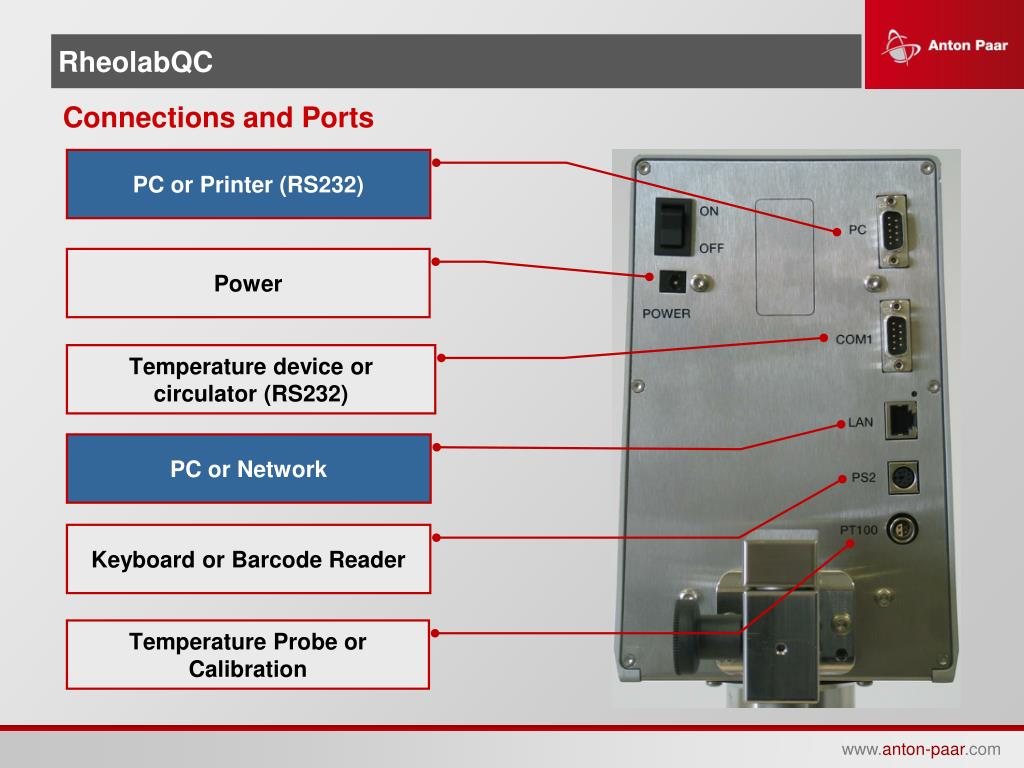 RheolabQC

Anton Paar

Connections and Ports

PC or Printer (RS232)

Power

Temperature device or circulator (RS232)

PC or Network

Keyboard or Barcode Reader

Temperature Probe or Calibration

ON

OFF

POWER

PC

COM1

LAN

PS2

PT100

www.anton-paar.com